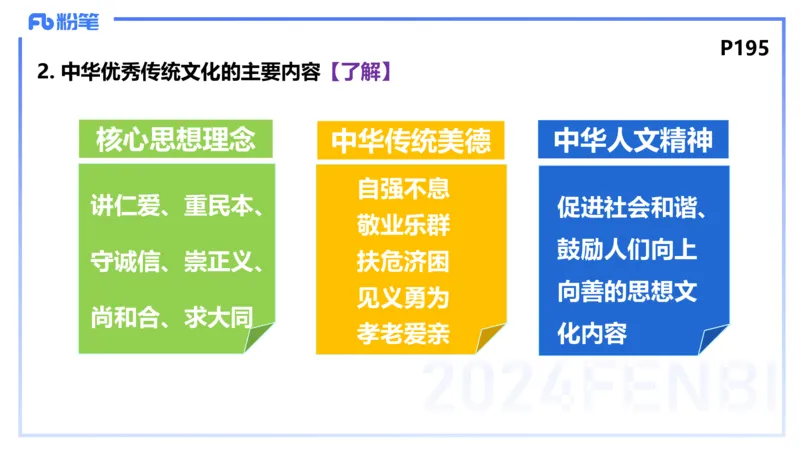 Fb 粉笔

P195

2. 中华优秀传统文化的主要内容【了解】

核心思想理念

讲仁爱、重民本、守诚信、崇正义、尚和合、求大同

中华传统美德

自强不息
敬业乐群
扶危济困
见义勇为
孝老爱亲

中华人文精神

促进社会和谐、鼓励人们向上向善的思想文化内容

2024FENBI